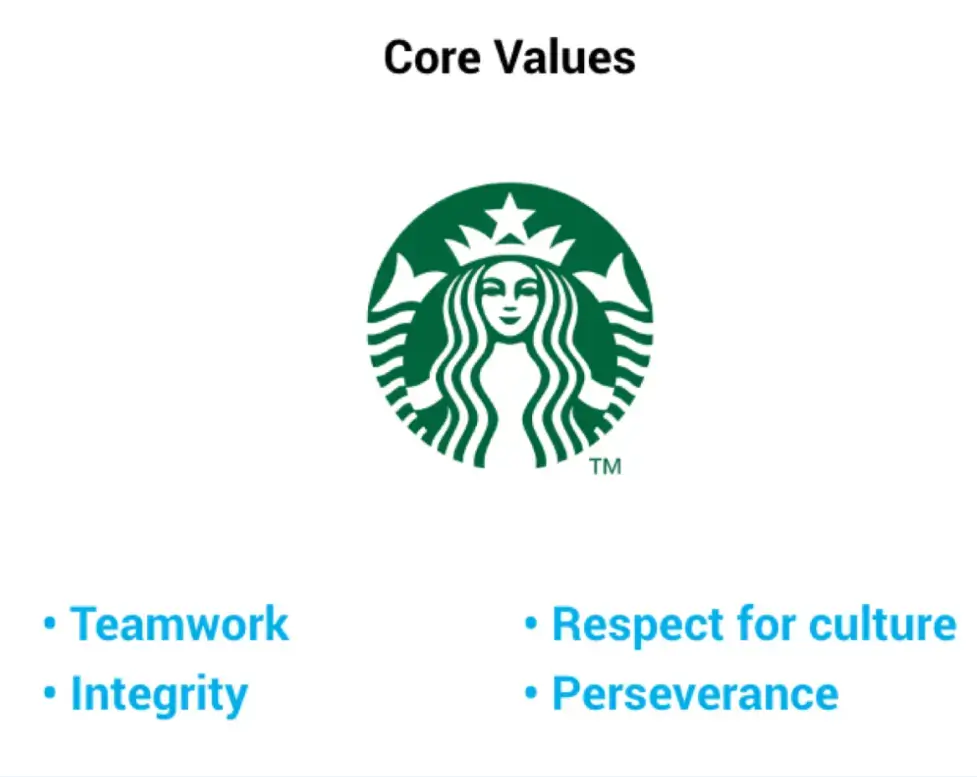 Core Values

TM

• Teamwork
• Integrity

• Respect for culture
• Perseverance